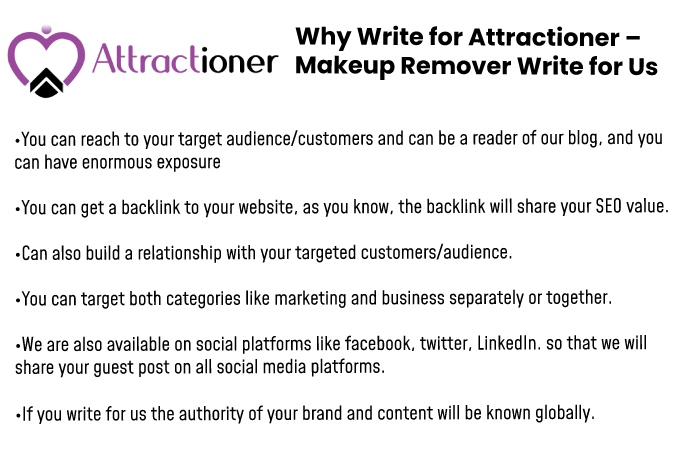 Attractioner

Why Write for Attractioner – Makeup Remover Write for Us

•You can reach to your target audience/customers and can be a reader of our blog, and you can have enormous exposure

•You can get a backlink to your website, as you know, the backlink will share your SEO value.

•Can also build a relationship with your targeted customers/audience.

•You can target both categories like marketing and business separately or together.

•We are also available on social platforms like facebook, twitter, LinkedIn. so that we will share your guest post on all social media platforms.

•If you write for us the authority of your brand and content will be known globally.